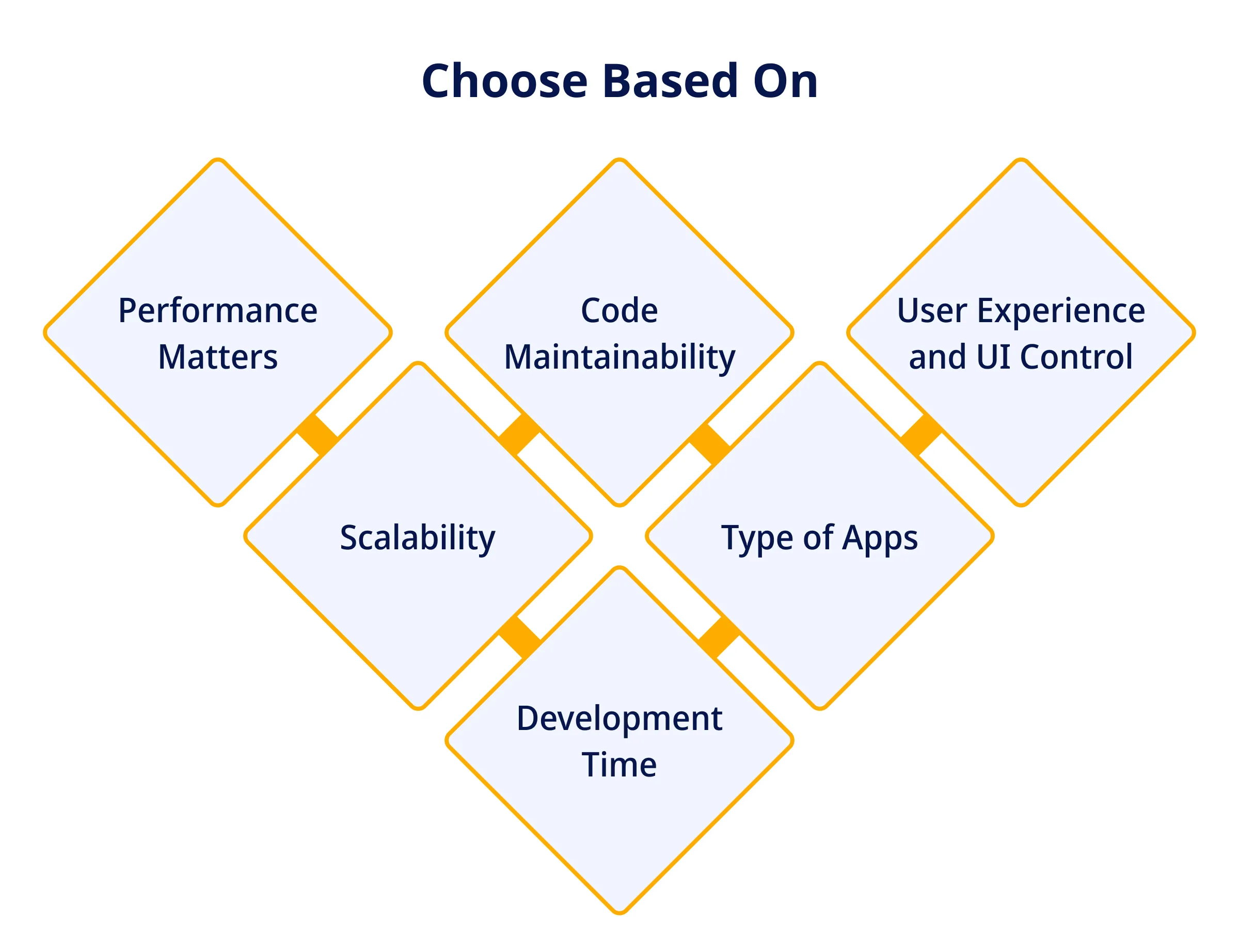 Choose Based On

Performance Matters

Code Maintainability

User Experience and UI Control

Scalability

Type of Apps

Development Time